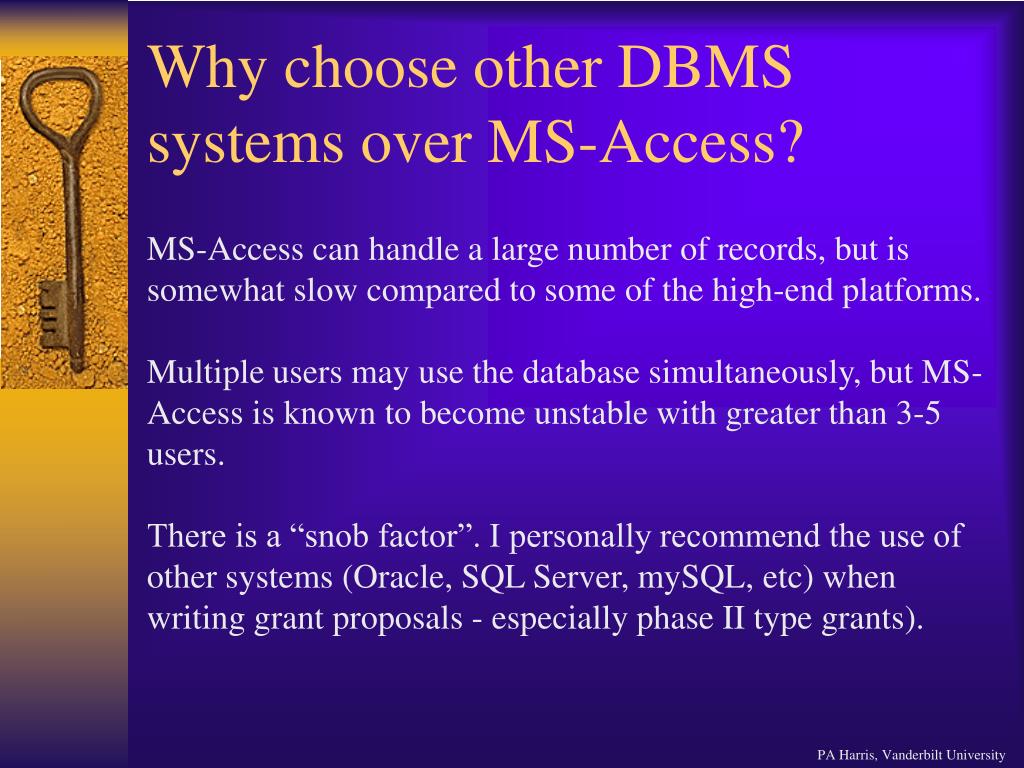 Why choose other DBMS systems over MS-Access?

MS-Access can handle a large number of records, but is somewhat slow compared to some of the high-end platforms.

Multiple users may use the database simultaneously, but MS-Access is known to become unstable with greater than 3-5 users.

There is a “snob factor”. I personally recommend the use of other systems (Oracle, SQL Server, mySQL, etc) when writing grant proposals - especially phase II type grants).

PA Harris, Vanderbilt University